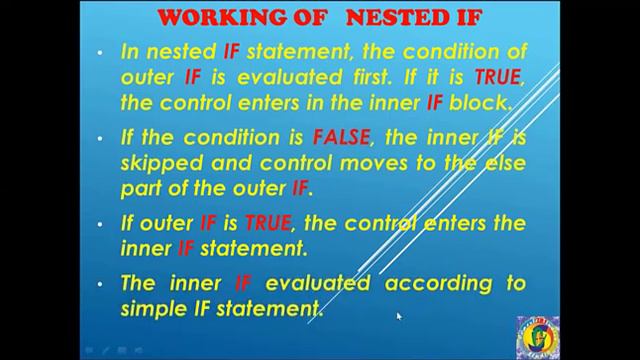 WORKING OF NESTED IF

• In nested IF statement, the condition of outer IF is evaluated first. If it is TRUE, the control enters in the inner IF block.

• If the condition is FALSE, the inner IF is skipped and control moves to the else part of the outer IF.

• If outer IF is TRUE, the control enters the inner IF statement.

• The inner IF evaluated according to simple IF statement.